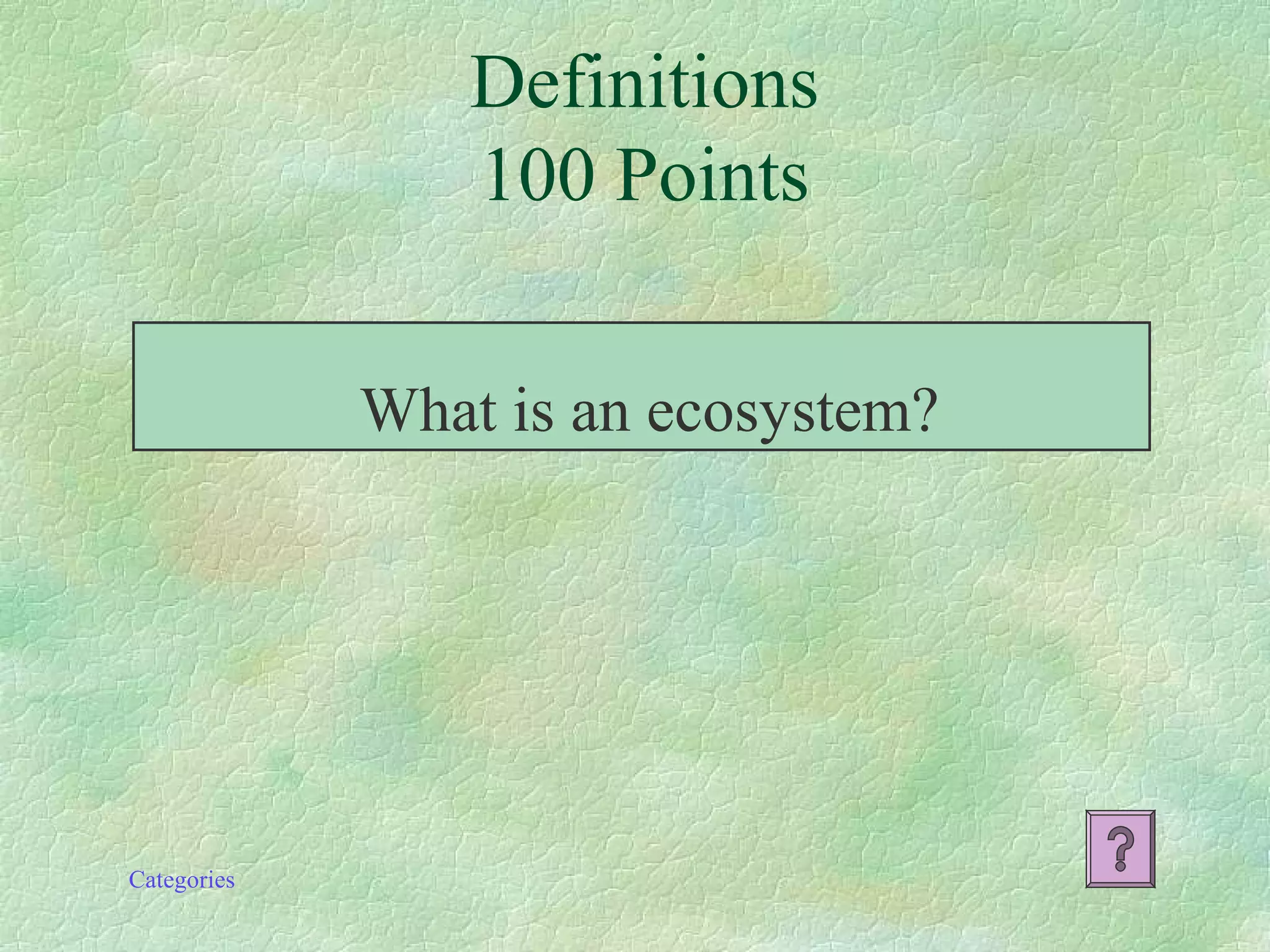 Definitions
100 Points

What is an ecosystem?

Categories

?